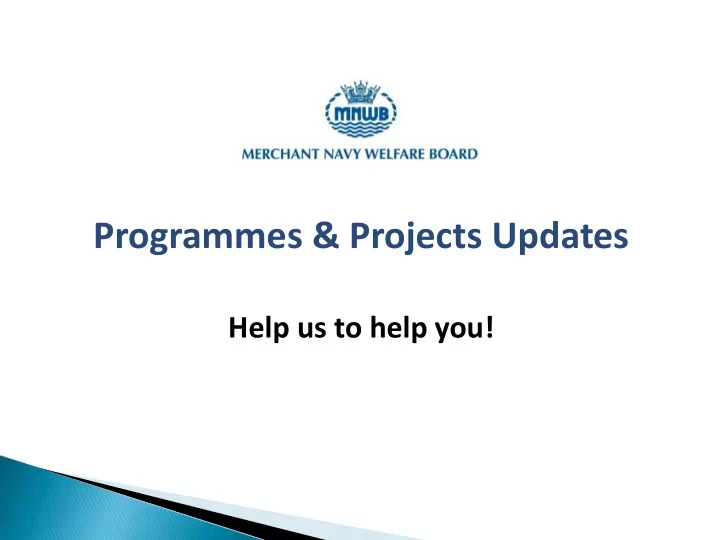 MNWB

MERCHANT NAVY WELFARE BOARD

Programmes & Projects Updates

Help us to help you!